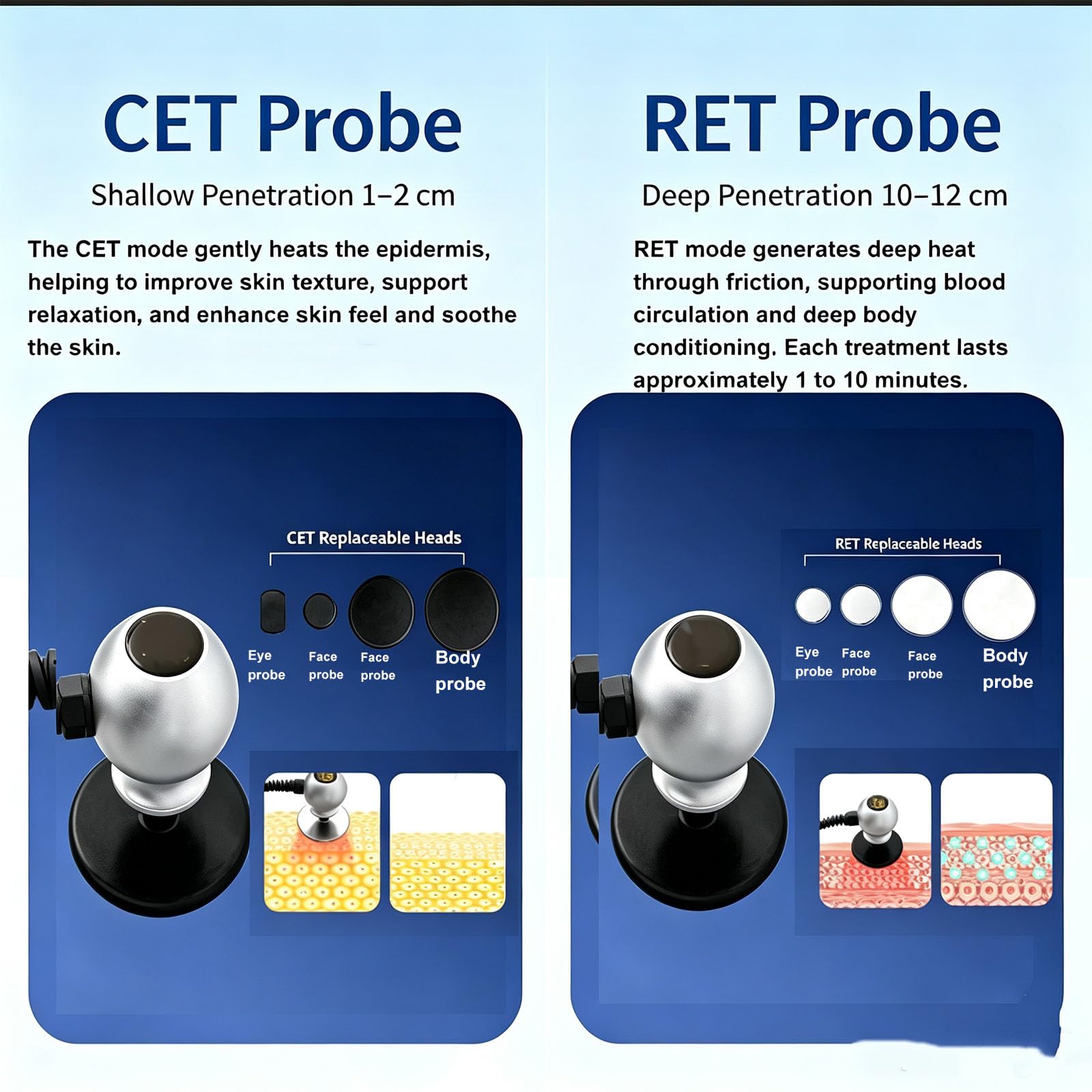 CET Probe

Shallow Penetration 1–2 cm

The CET mode gently heats the epidermis, helping to improve skin texture, support relaxation, and enhance skin feel and soothe the skin.

CET Replaceable Heads

Eye probe

Face probe

Face probe

Body probe

RET Probe

Deep Penetration 10–12 cm

RET mode generates deep heat through friction, supporting blood circulation and deep body conditioning. Each treatment lasts approximately 1 to 10 minutes.

RET Replaceable Heads

Eye probe

Face probe

Face probe

Body probe